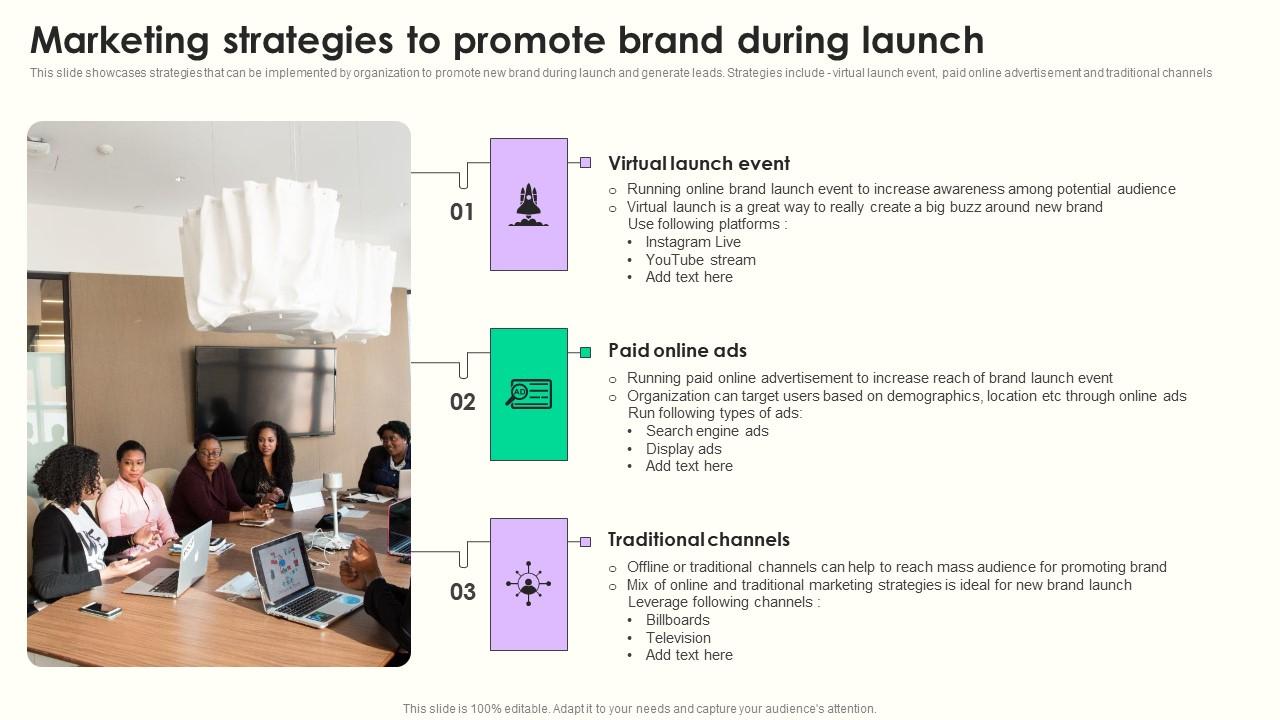 Marketing strategies to promote brand during launch

This slide showcases strategies that can be implemented by organization to promote new brand during launch and generate leads. Strategies include - virtual launch event, paid online advertisement and traditional channels

01

Virtual launch event

○ Running online brand launch event to increase awareness among potential audience
○ Virtual launch is a great way to really create a big buzz around new brand
Use following platforms :
• Instagram Live
• YouTube stream
• Add text here

02

Paid online ads

○ Running paid online advertisement to increase reach of brand launch event
○ Organization can target users based on demographics, location etc through online ads
Run following types of ads:
• Search engine ads
• Display ads
• Add text here

03

Traditional channels

○ Offline or traditional channels can help to reach mass audience for promoting brand
○ Mix of online and traditional marketing strategies is ideal for new brand launch
Leverage following channels :
• Billboards
• Television
• Add text here

This slide is 100% editable. Adapt it to your needs and capture your audience's attention.